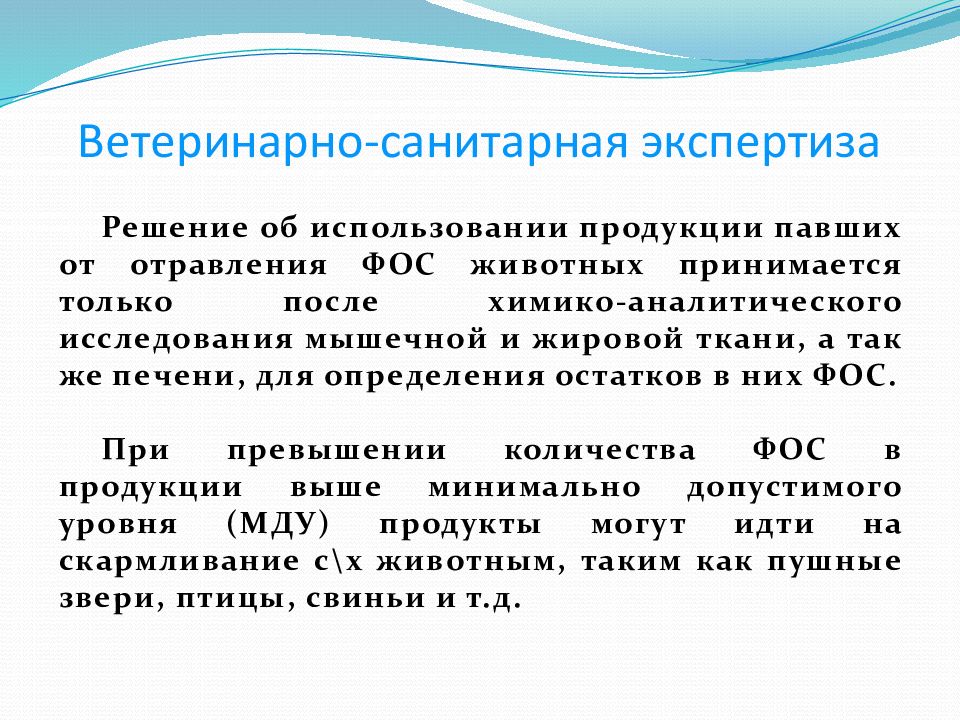 Ветеринарно-санитарная экспертиза

Решение об использовании продукции павших от отравления ФОС животных принимается только после химико-аналитического исследования мышечной и жировой ткани, а так же печени, для определения остатков в них ФОС.

При превышении количества ФОС в продукции выше минимально допустимого уровня (МДУ) продукты могут идти на скармливание с\х животным, таким как пушные звери, птицы, свиньи и т.д.